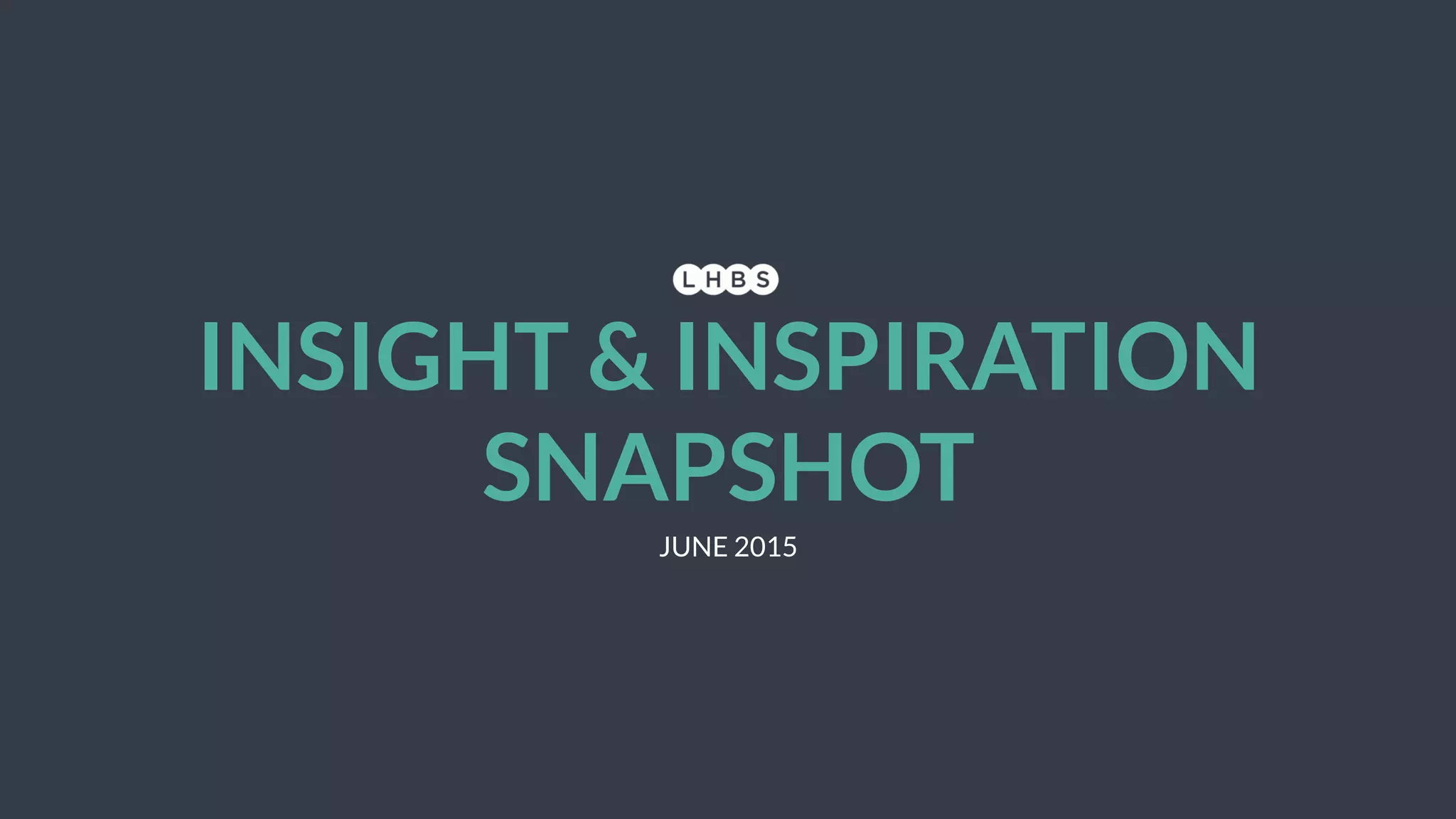 LHBS

INSIGHT & INSPIRATION SNAPSHOT

JUNE 2015